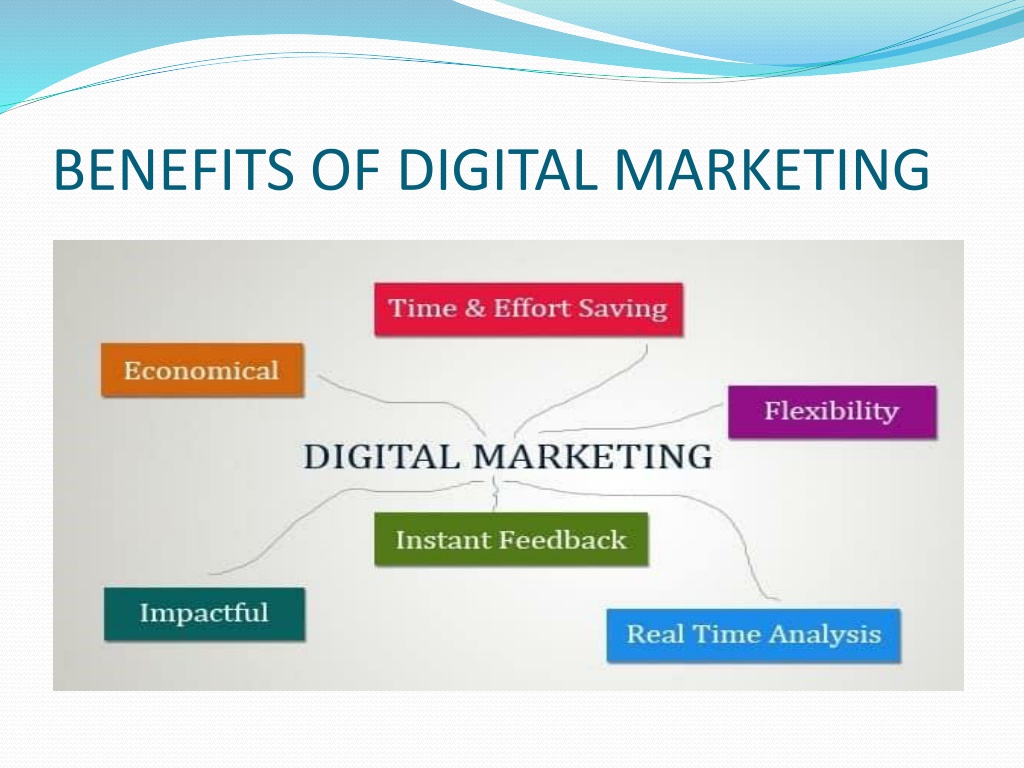 BENEFITS OF DIGITAL MARKETING

Time & Effort Saving

Economical

Flexibility

DIGITAL MARKETING

Instant Feedback

Impactful

Real Time Analysis